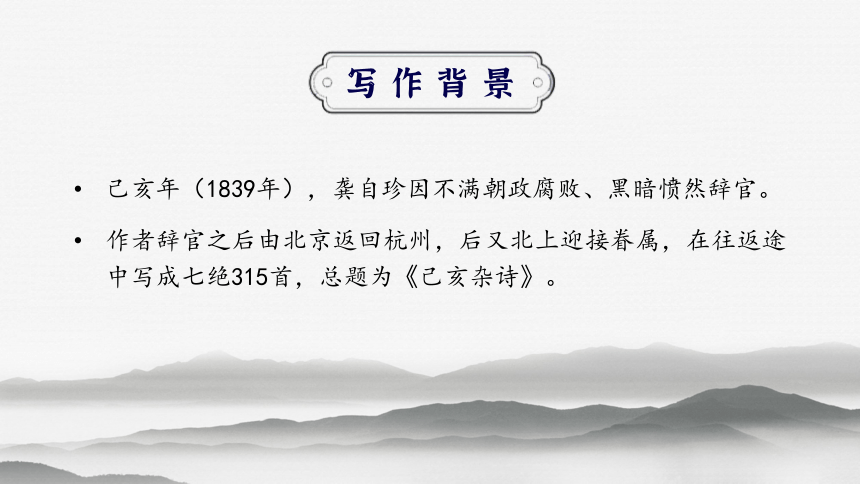 写作背景

• 己亥年（1839年），龚自珍因不满朝政腐败、黑暗愤然辞官。

• 作者辞官之后由北京返回杭州，后又北上迎接眷属，在往返途中写成七绝315首，总题为《己亥杂诗》。